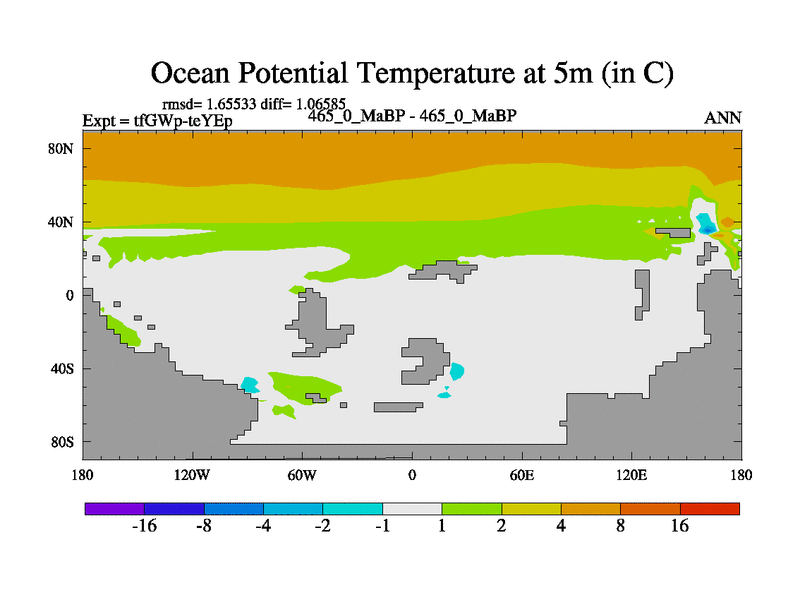 Ocean Potential Temperature at 5m (in C)

rmsd= 1.65533 diff= 1.06585

Expt = tfGWp-teYEp

465_0_MaBP - 465_0_MaBP

ANN

80N
40N
0
40S
80S

180
120W
60W
0
60E
120E
180

-16
-8
-4
-2
-1
1
2
4
8
16